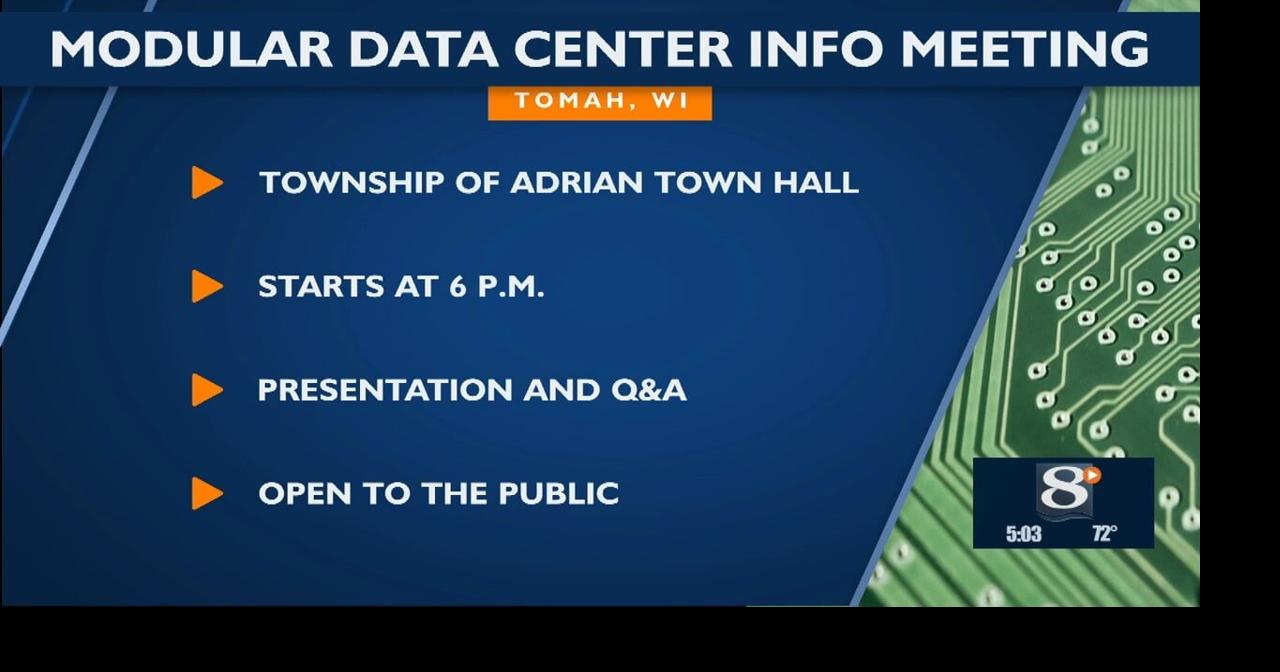 MODULAR DATA CENTER INFO MEETING

TOMAH, WI

TOWNSHIP OF ADRIAN TOWN HALL

STARTS AT 6 P.M.

PRESENTATION AND Q&A

OPEN TO THE PUBLIC

8

5:03 72°